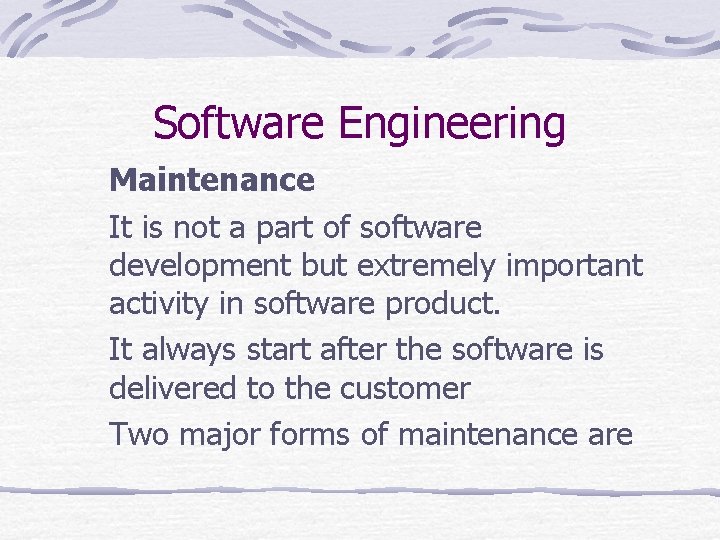 Software Engineering

Maintenance

It is not a part of software development but extremely important activity in software product.

It always start after the software is delivered to the customer

Two major forms of maintenance are